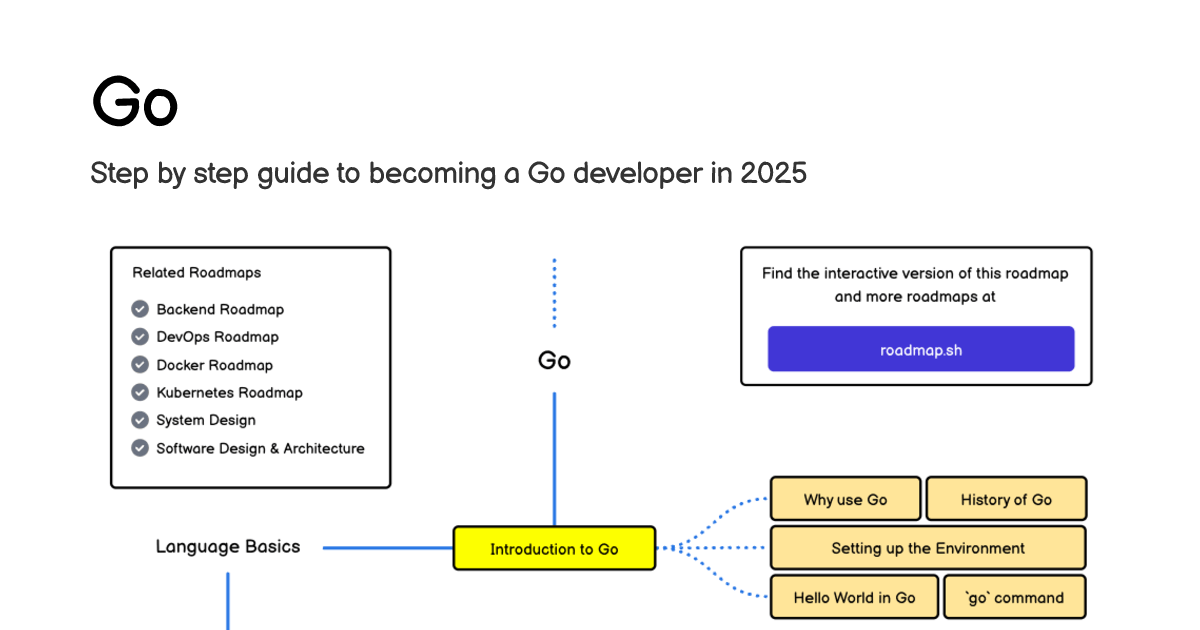 Go

Step by step guide to becoming a Go developer in 2025

Related Roadmaps

Backend Roadmap

DevOps Roadmap

Docker Roadmap

Kubernetes Roadmap

System Design

Software Design & Architecture

Go

Find the interactive version of this roadmap and more roadmaps at

roadmap.sh

Language Basics

Introduction to Go

Why use Go

History of Go

Setting up the Environment

Hello World in Go

`go` command